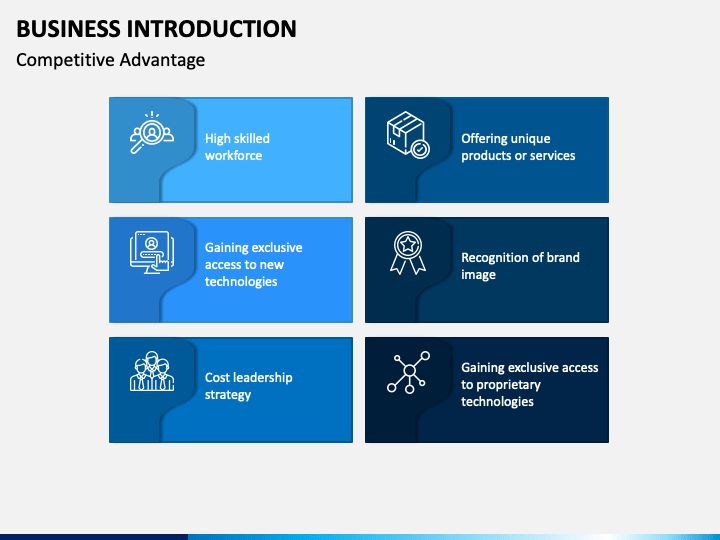 BUSINESS INTRODUCTION
Competitive Advantage

High skilled workforce

Gaining exclusive access to new technologies

Cost leadership strategy

Offering unique products or services

Recognition of brand image

Gaining exclusive access to proprietary technologies